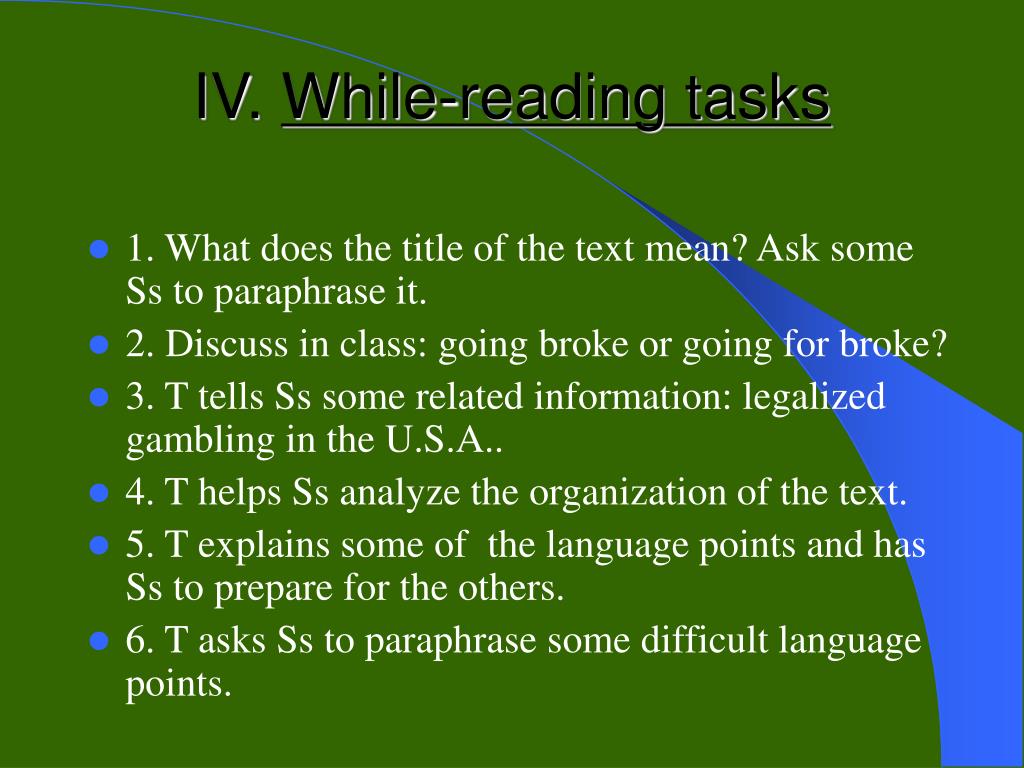 IV. While-reading tasks

- 1. What does the title of the text mean? Ask some Ss to paraphrase it.
- 2. Discuss in class: going broke or going for broke?
- 3. T tells Ss some related information: legalized gambling in the U.S.A..
- 4. T helps Ss analyze the organization of the text.
- 5. T explains some of the language points and has Ss to prepare for the others.
- 6. T asks Ss to paraphrase some difficult language points.